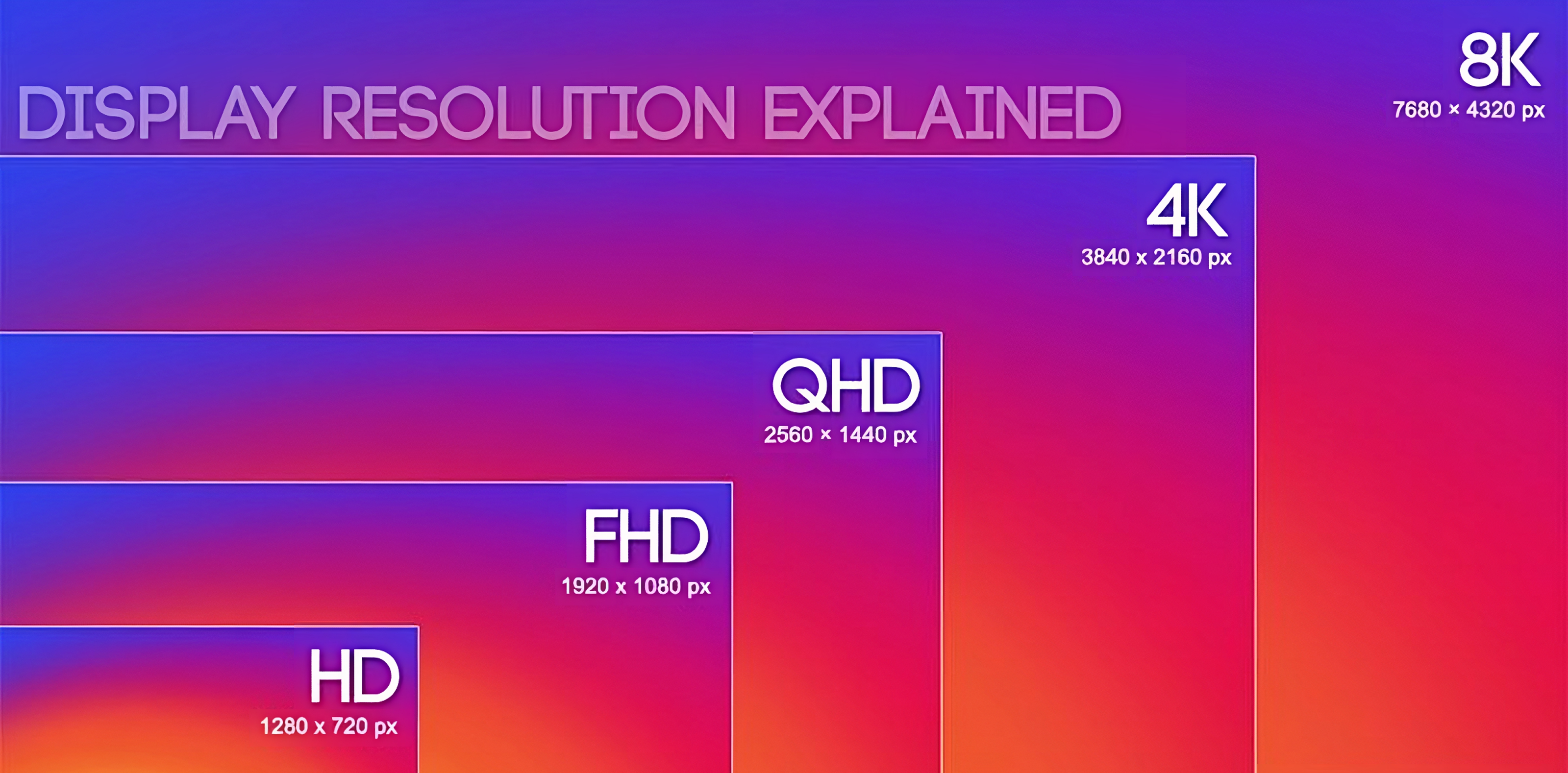 DISPLAY RESOLUTION EXPLAINED

8K
7680 × 4320 px

4K
3840 x 2160 px

QHD
2560 × 1440 px

FHD
1920 x 1080 px

HD
1280 x 720 px